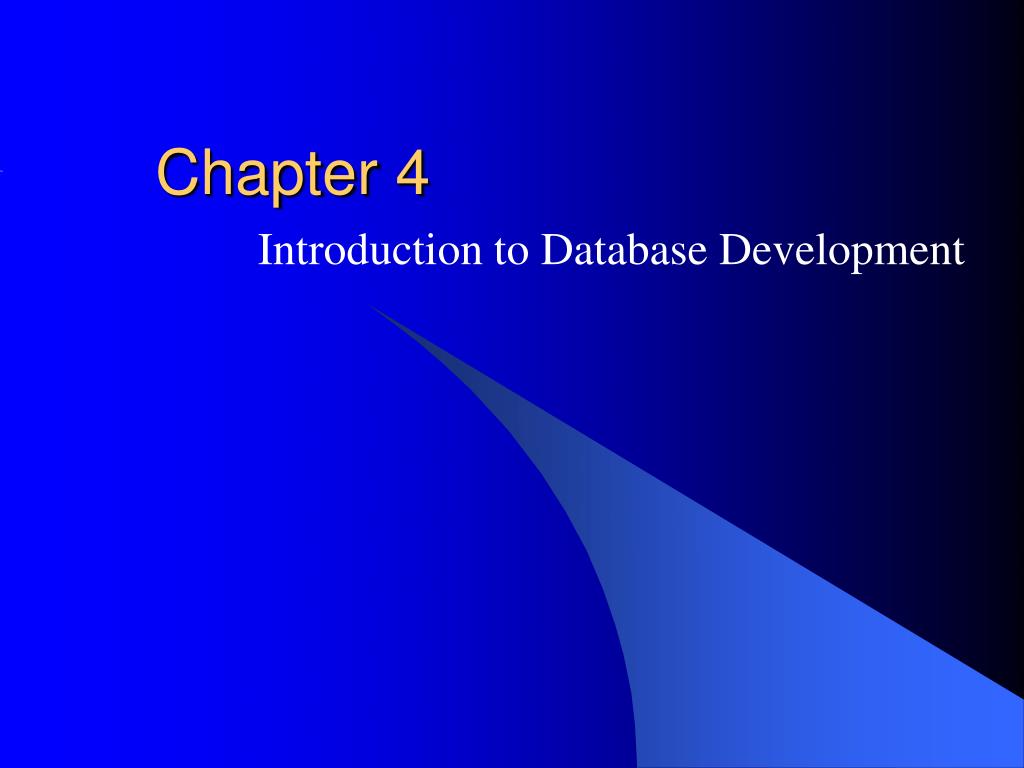 Chapter 4

Introduction to Database Development